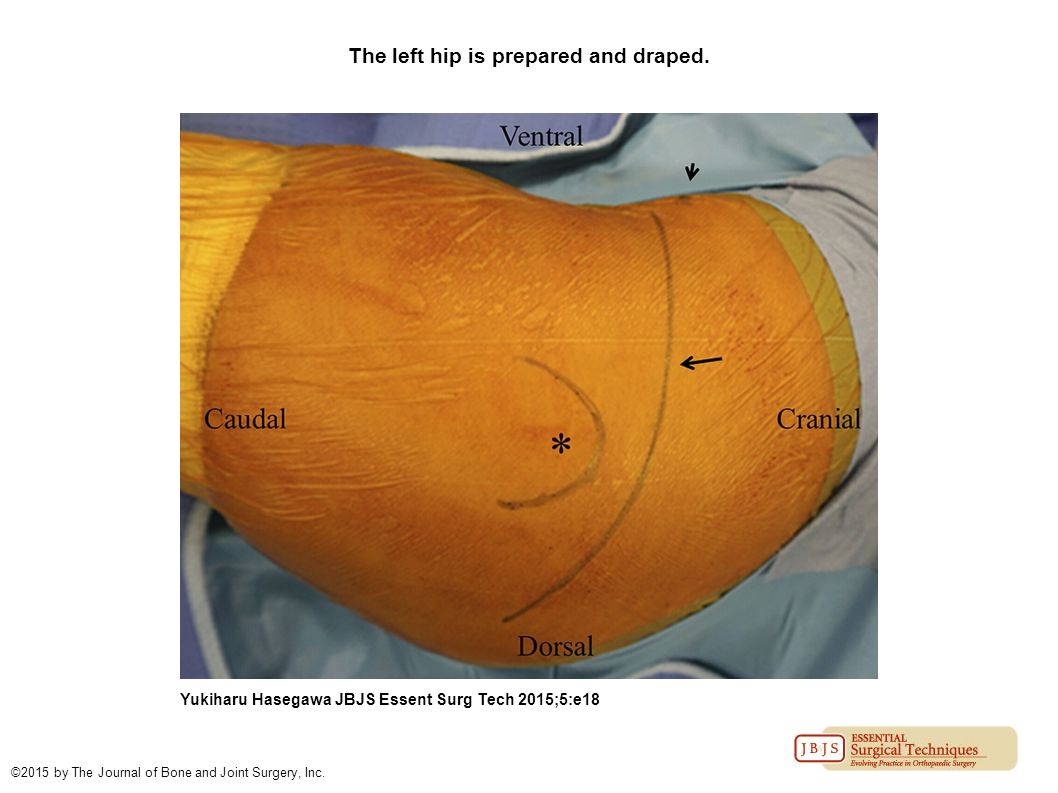 The left hip is prepared and draped.

Ventral

Caudal

*

Cranial

Dorsal

Yukiharu Hasegawa JBJS Essent Surg Tech 2015;5:e18

©2015 by The Journal of Bone and Joint Surgery, Inc.

JBJS ESSENTIAL Surgical Techniques Evolving Practice in Orthopaedic Surgery